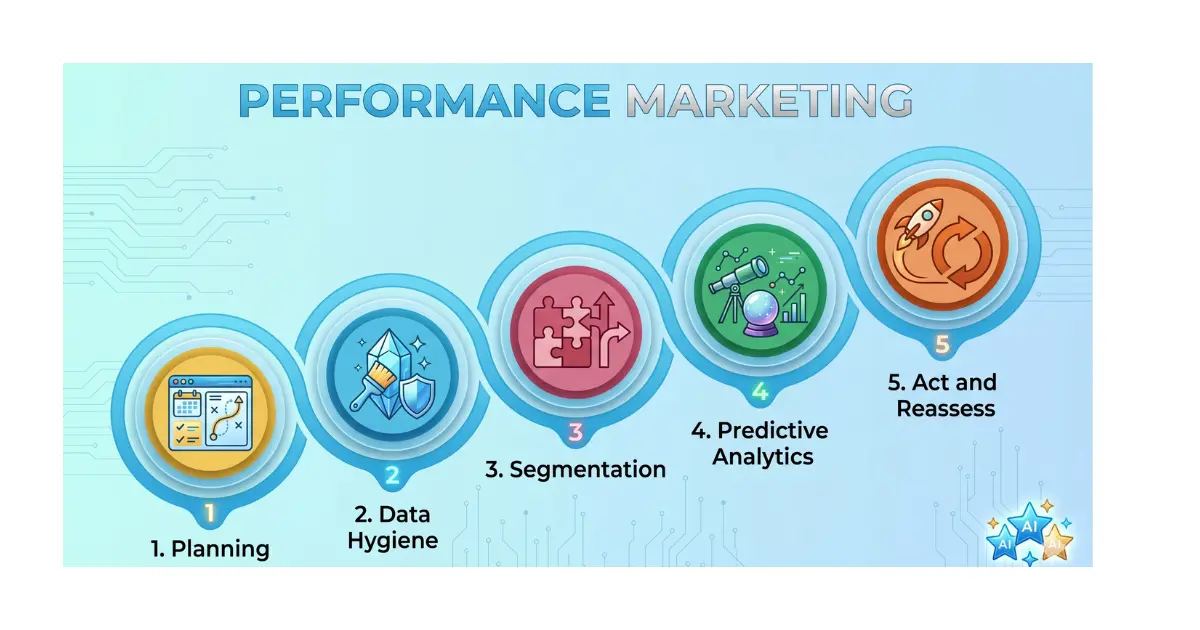 PERFORMANCE MARKETING

1

1. Planning

2

2. Data Hygiene

3

3. Segmentation

4

4. Predictive Analytics

5

5. Act and Reassess

AI AI AI